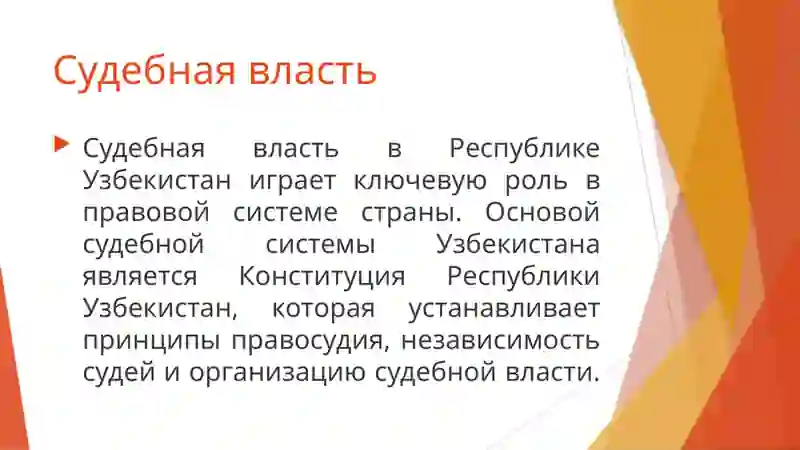 Судебная власть

Судебная власть в Республике Узбекистан играет ключевую роль в правовой системе страны. Основой судебной системы Узбекистана является Конституция Республики Узбекистан, которая устанавливает принципы правосудия, независимость судей и организацию судебной власти.